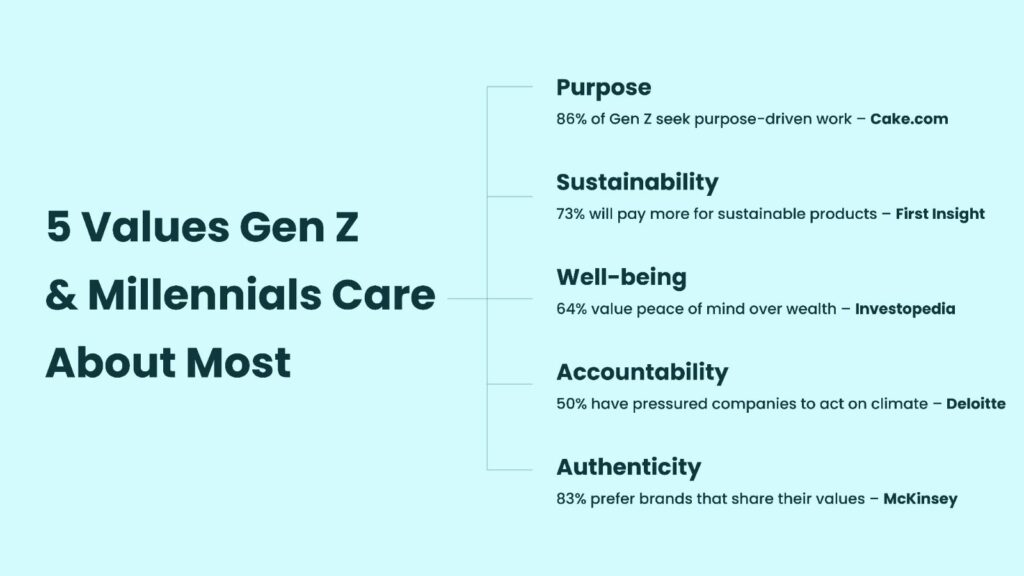 5 Values Gen Z & Millennials Care About Most

Purpose
86% of Gen Z seek purpose-driven work – Cake.com

Sustainability
73% will pay more for sustainable products – First Insight

Well-being
64% value peace of mind over wealth – Investopedia

Accountability
50% have pressured companies to act on climate – Deloitte

Authenticity
83% prefer brands that share their values – McKinsey